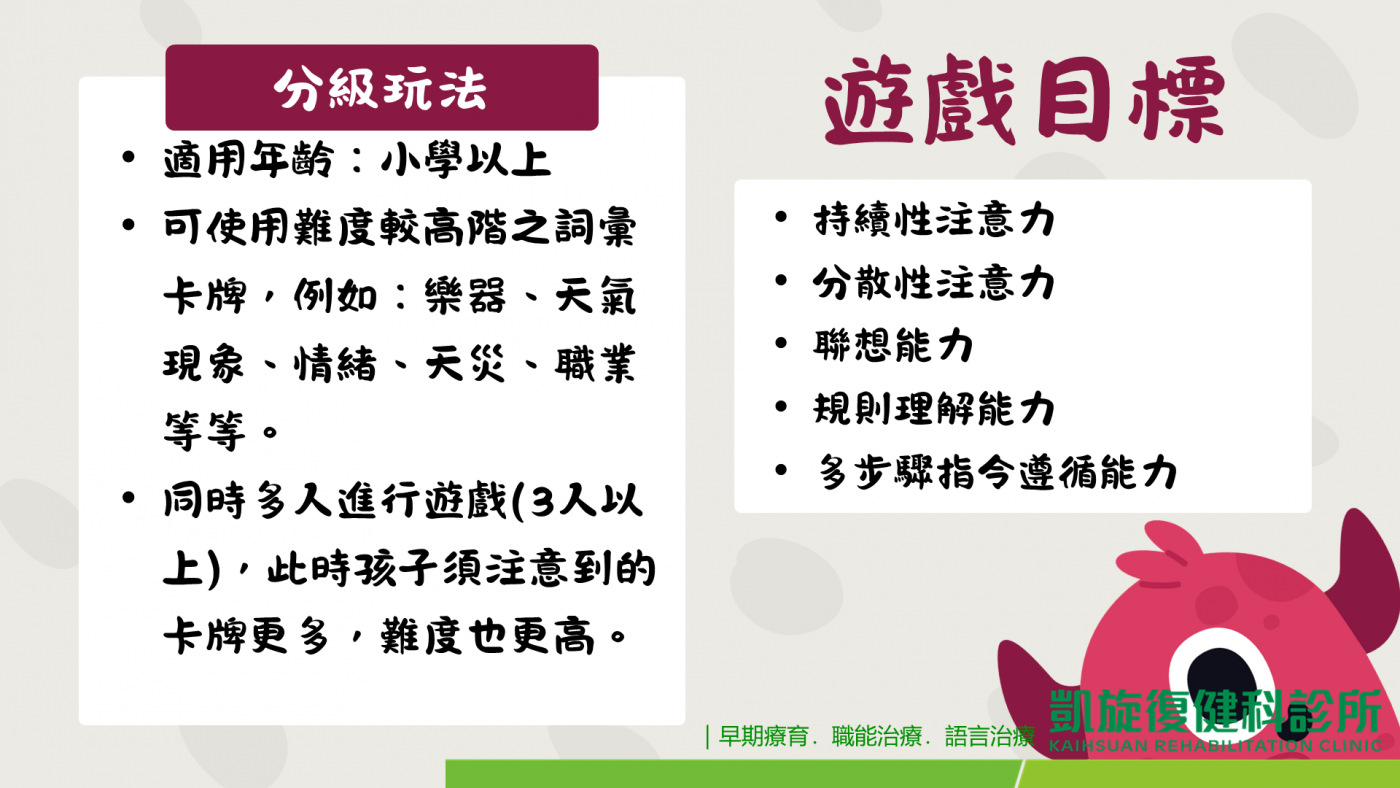 分級玩法

• 適用年齡：小學以上
• 可使用難度較高階之詞彙卡牌，例如：樂器、天氣現象、情緒、天災、職業等等。
• 同時多人進行遊戲(3人以上)，此時孩子須注意到的卡牌更多，難度也更高。

遊戲目標

• 持續性注意力
• 分散性注意力
• 聯想能力
• 規則理解能力
• 多步驟指令遵循能力

| 早期療育．職能治療．語言治療

凱旋復健科診所
KAIHSUAN REHABILITATION CLINIC